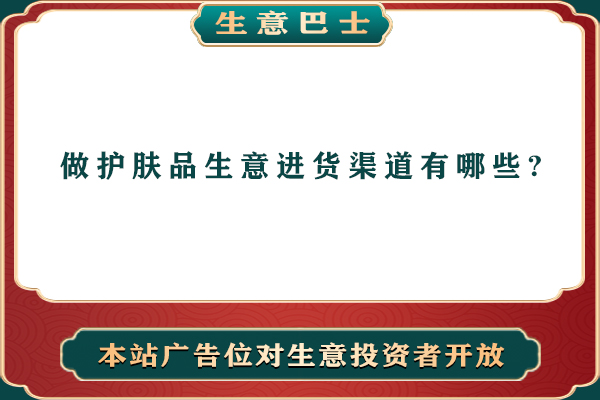 生意巴士

做护肤品生意进货渠道有哪些？

本站广告位对生意投资者开放